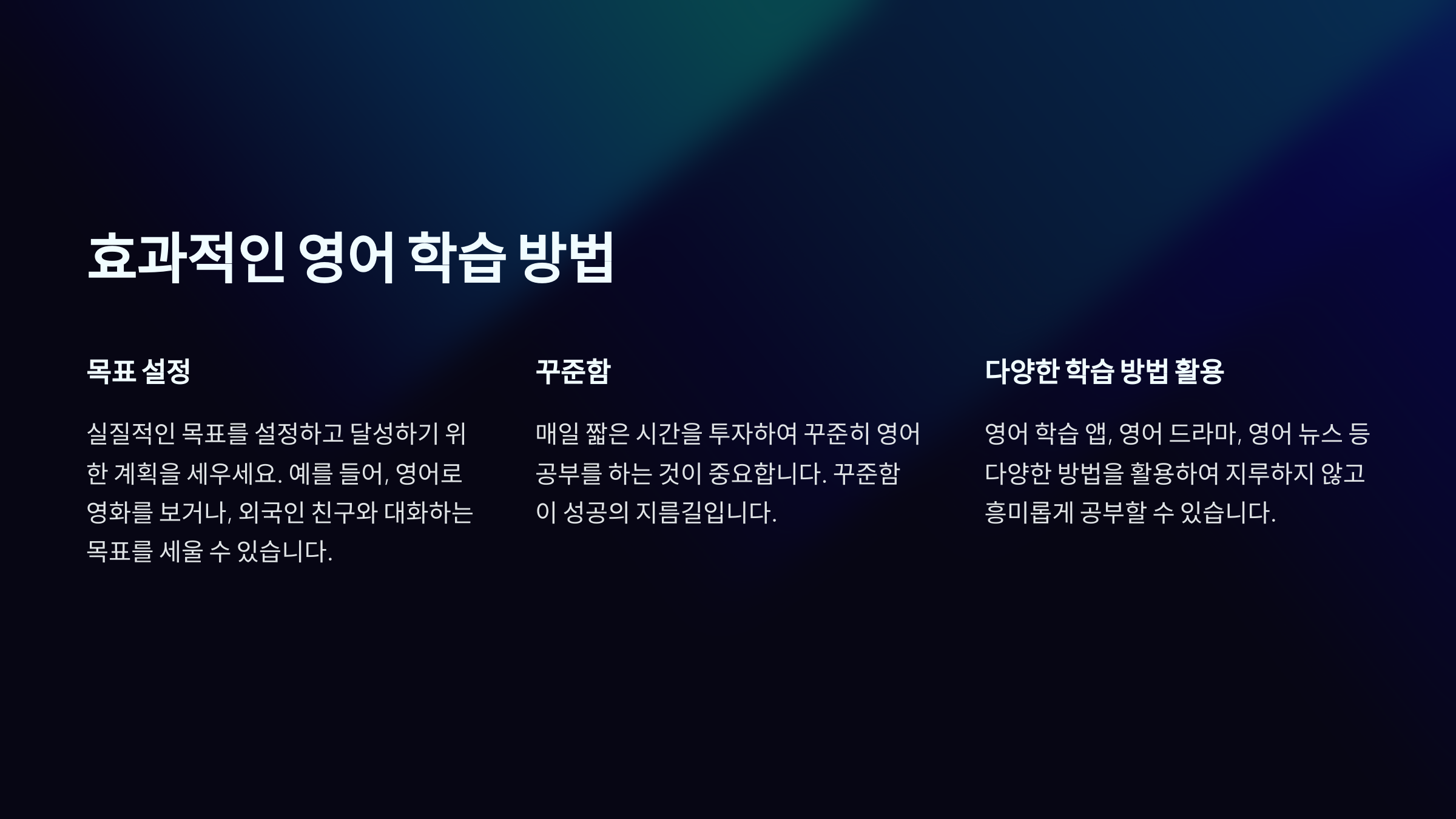 효과적인 영어 학습 방법

목표 설정

실질적인 목표를 설정하고 달성하기 위한 계획을 세우세요. 예를 들어, 영어로 영화를 보거나, 외국인 친구와 대화하는 목표를 세울 수 있습니다.

꾸준함

매일 짧은 시간을 투자하여 꾸준히 영어 공부를 하는 것이 중요합니다. 꾸준함이 성공의 지름길입니다.

다양한 학습 방법 활용

영어 학습 앱, 영어 드라마, 영어 뉴스 등 다양한 방법을 활용하여 지루하지 않고 흥미롭게 공부할 수 있습니다.